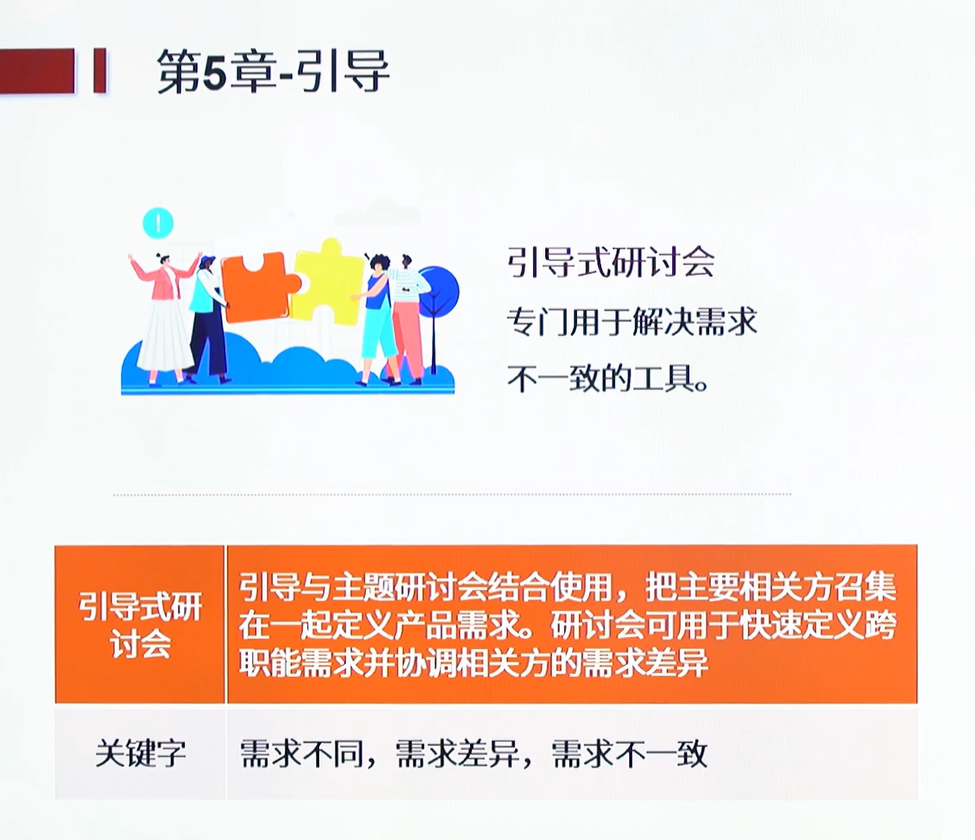 第5章-引导

!

引导式研讨会
专门用于解决需求不一致的工具。

| 引导式研讨会 | 引导与主题研讨会结合使用，把主要相关方召集在一起定义产品需求。研讨会可用于快速定义跨职能需求并协调相关方的需求差异 |
|---|---|
| 关键字 | 需求不同，需求差异，需求不一致 |